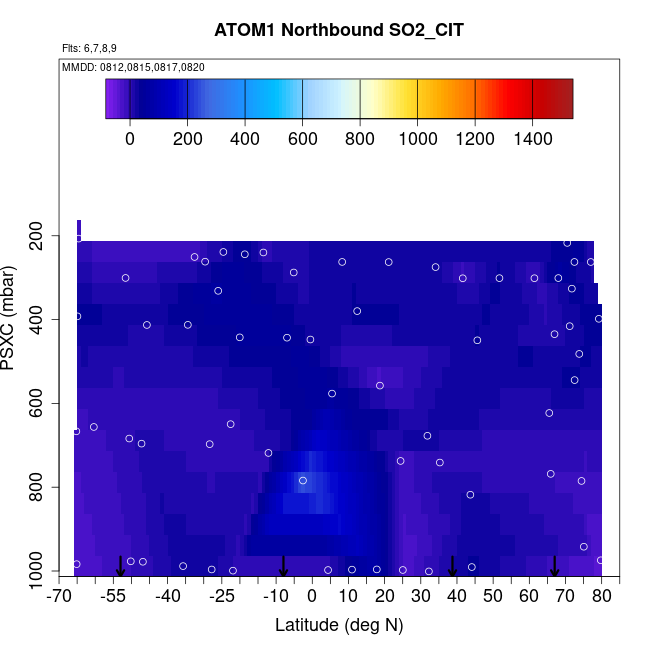 ATOM1 Northbound SO2_CIT

Flts: 6,7,8,9

MMDD: 0812,0815,0817,0820

0 200 400 600 800 1000 1200 1400

PSXC (mbar)

200
400
600
800
1000

-70 -55 -40 -25 -10 0 10 20 30 40 50 60 70 80

Latitude (deg N)